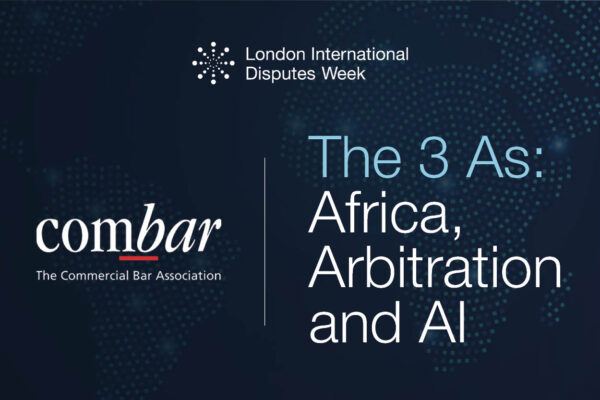 London International Disputes Week

combar
The Commercial Bar Association

The 3 As: Africa, Arbitration and AI